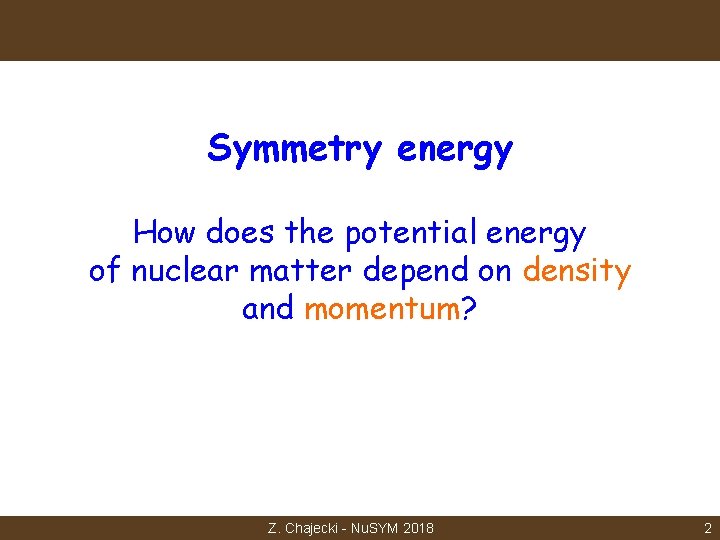 Symmetry energy

How does the potential energy of nuclear matter depend on density and momentum?

Z. Chajecki - NuSYM 2018

2